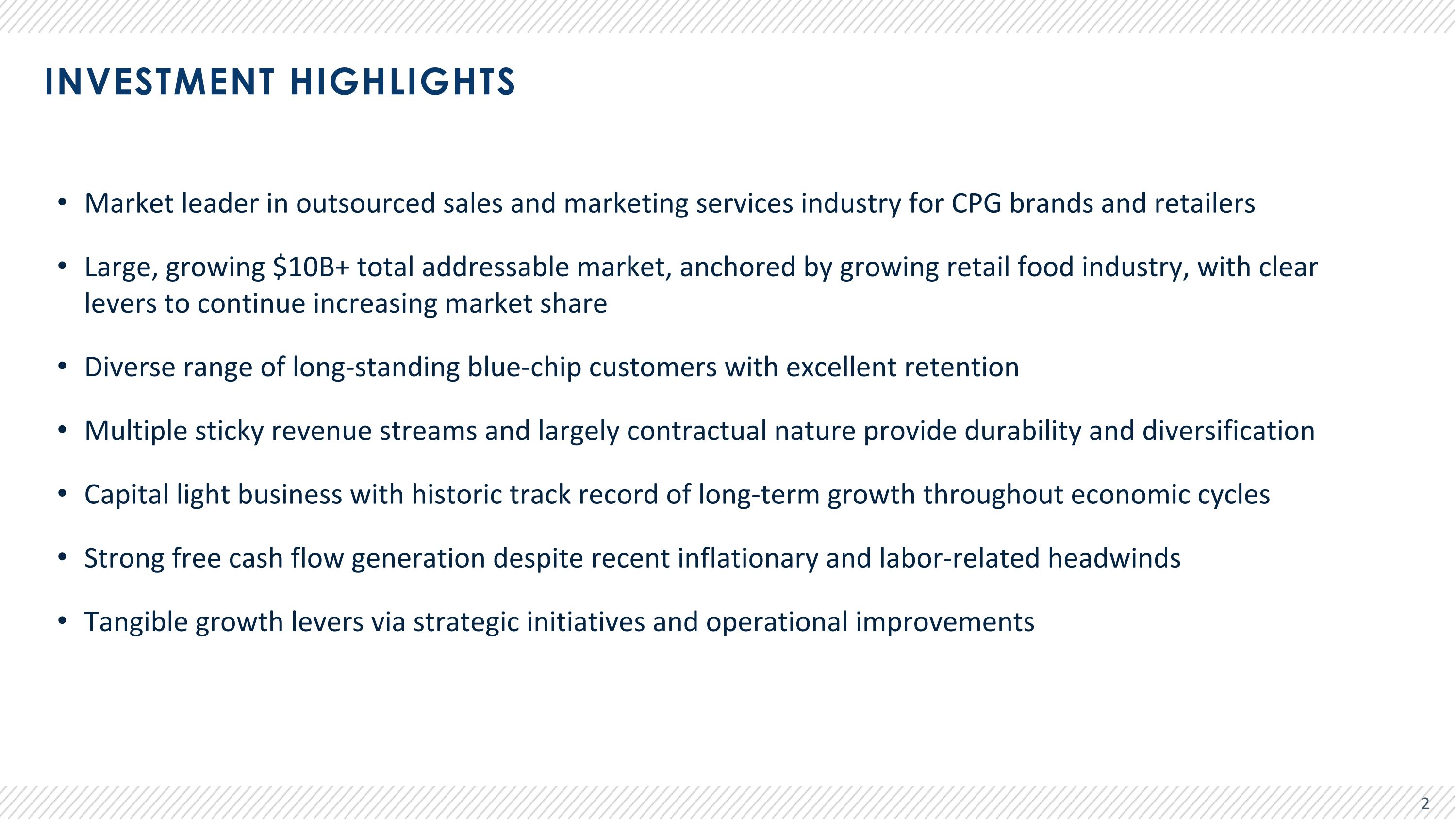 INVESTMENT HIGHLIGHTS

• Market leader in outsourced sales and marketing services industry for CPG brands and retailers

• Large, growing \$10B+ total addressable market, anchored by growing retail food industry, with clear levers to continue increasing market share

• Diverse range of long-standing blue-chip customers with excellent retention

• Multiple sticky revenue streams and largely contractual nature provide durability and diversification

• Capital light business with historic track record of long-term growth throughout economic cycles

• Strong free cash flow generation despite recent inflationary and labor-related headwinds

• Tangible growth levers via strategic initiatives and operational improvements

2